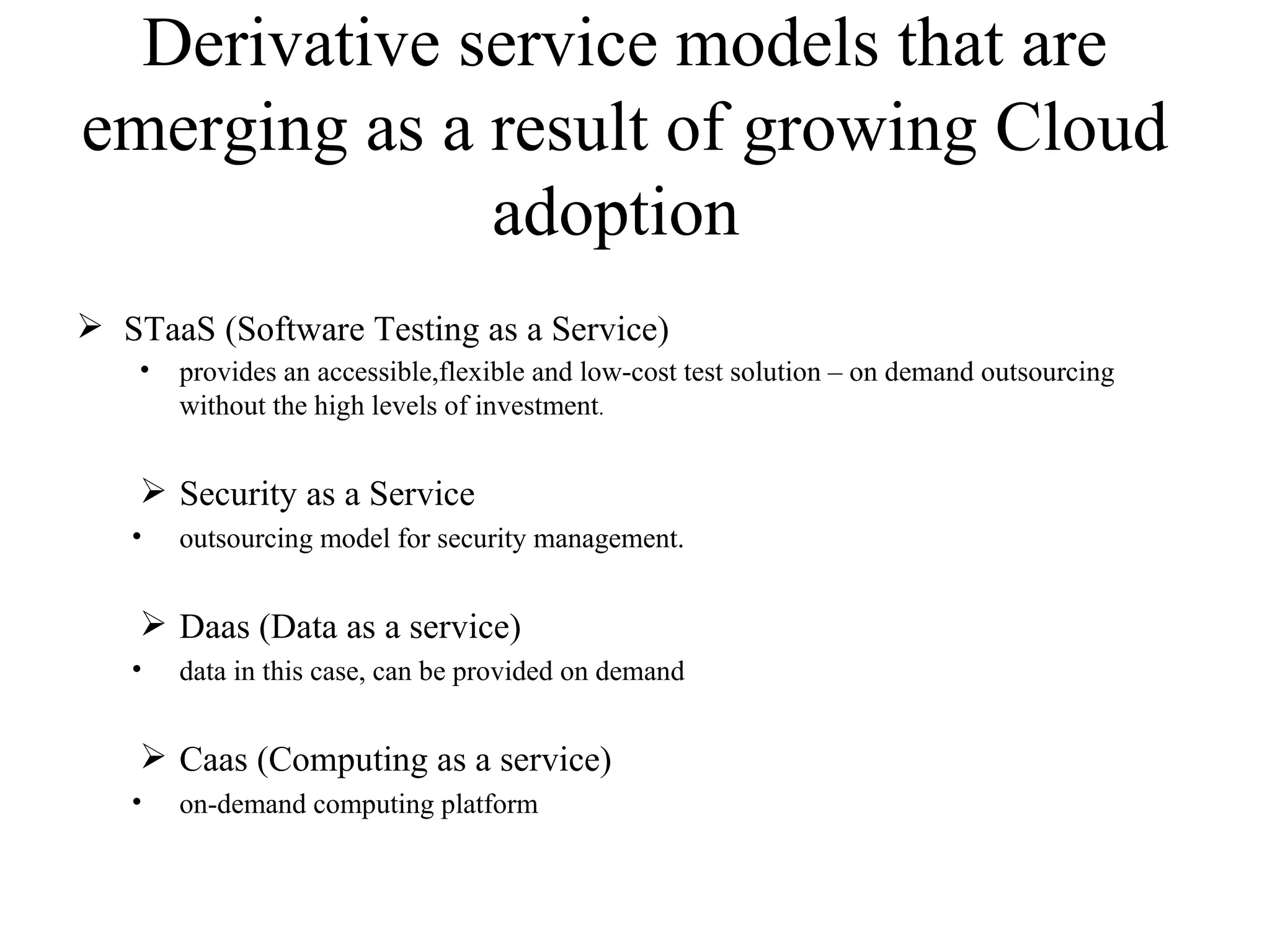 Derivative service models that are emerging as a result of growing Cloud adoption

➢ STaaS (Software Testing as a Service)
• provides an accessible,flexible and low-cost test solution – on demand outsourcing without the high levels of investment.

➢ Security as a Service
• outsourcing model for security management.

➢ Daas (Data as a service)
• data in this case, can be provided on demand

➢ Caas (Computing as a service)
• on-demand computing platform